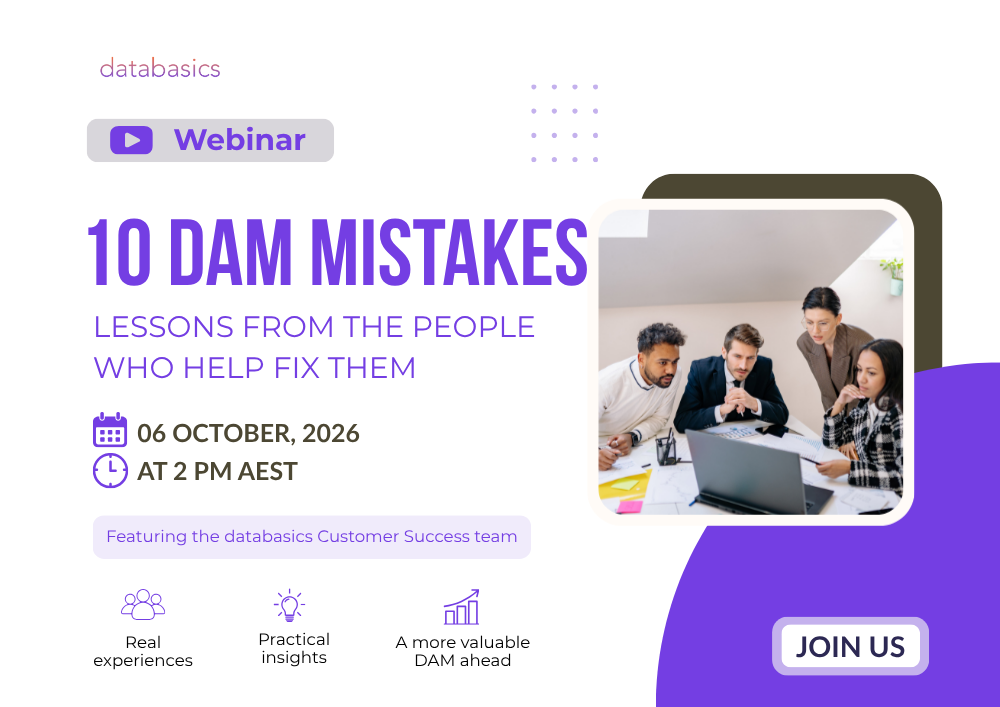 databasics

Webinar

10 DAM MISTAKES

LESSONS FROM THE PEOPLE WHO HELP FIX THEM

06 OCTOBER, 2026

AT 2 PM AEST

Featuring the databasics Customer Success team

Real experiences

Practical insights

A more valuable DAM ahead

JOIN US